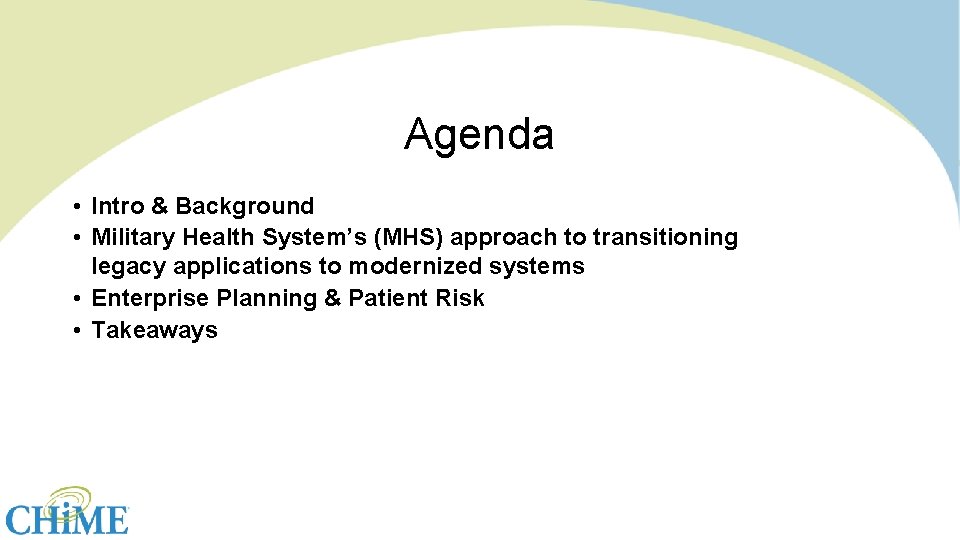 Agenda

• Intro & Background
• Military Health System's (MHS) approach to transitioning legacy applications to modernized systems
• Enterprise Planning & Patient Risk
• Takeaways

CHiME